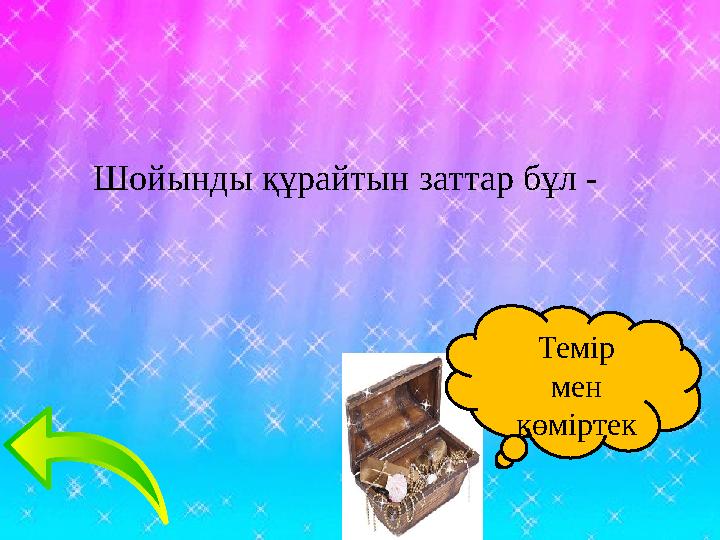 Шойынды құрайтын заттар бұл -

Темір мен көміртек